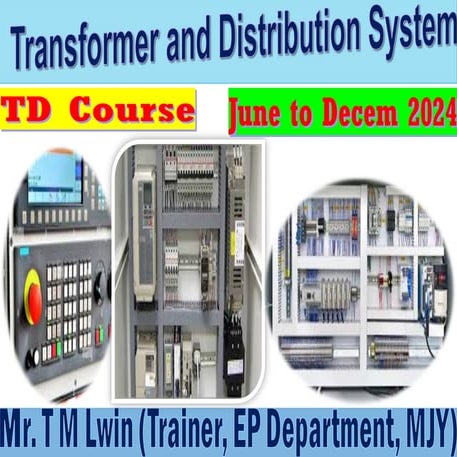 Transformer and Distribution System

TD Course

June to Decem 2024

Mr. T M Lwin (Trainer, EP Department, MJY)